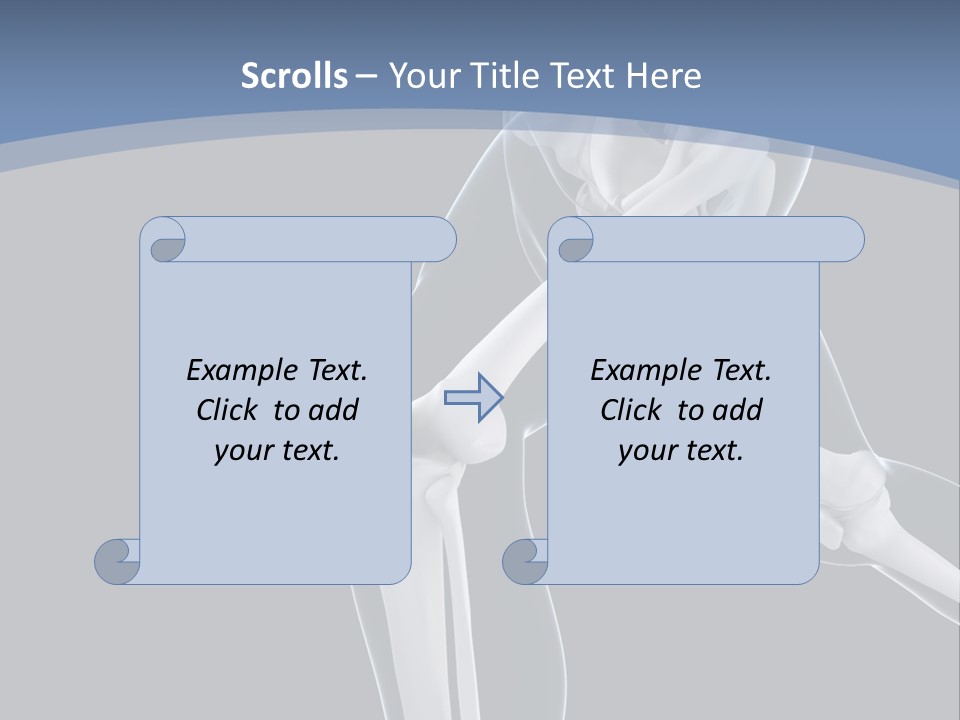 Scrolls – Your Title Text Here

Example Text. Click to add your text.

Example Text. Click to add your text.